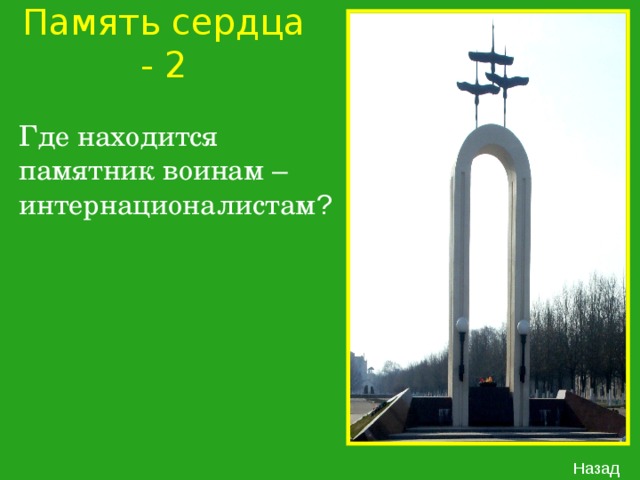 Память сердца - 2

Где находится памятник воинам – интернационалистам?

Назад